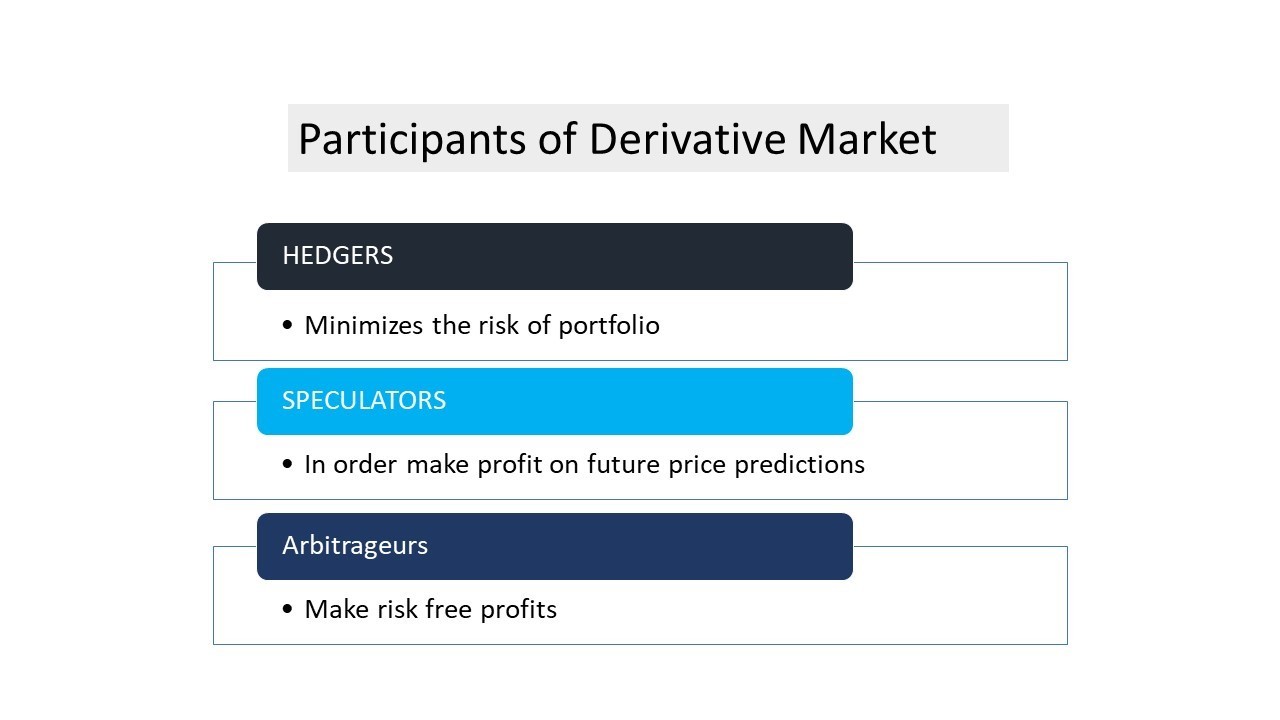 Participants of Derivative Market

HEDGERS

• Minimizes the risk of portfolio

SPECULATORS

• In order make profit on future price predictions

Arbitrageurs

• Make risk free profits